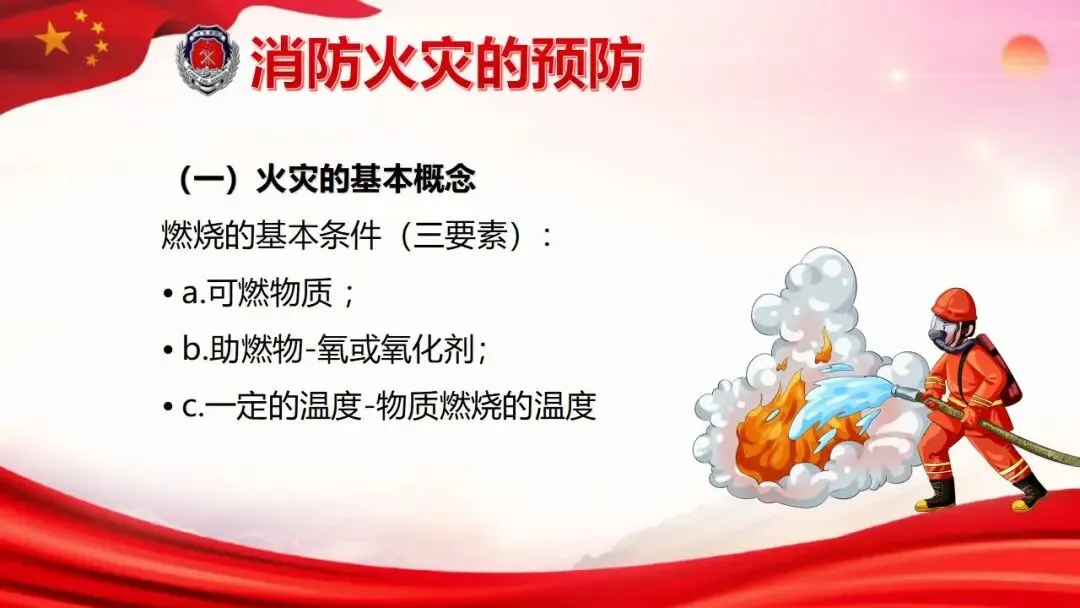 消防火灾的预防

（一）火灾的基本概念

燃烧的基本条件（三要素）：

• a.可燃物质；

• b.助燃物-氧或氧化剂；

• c.一定的温度-物质燃烧的温度